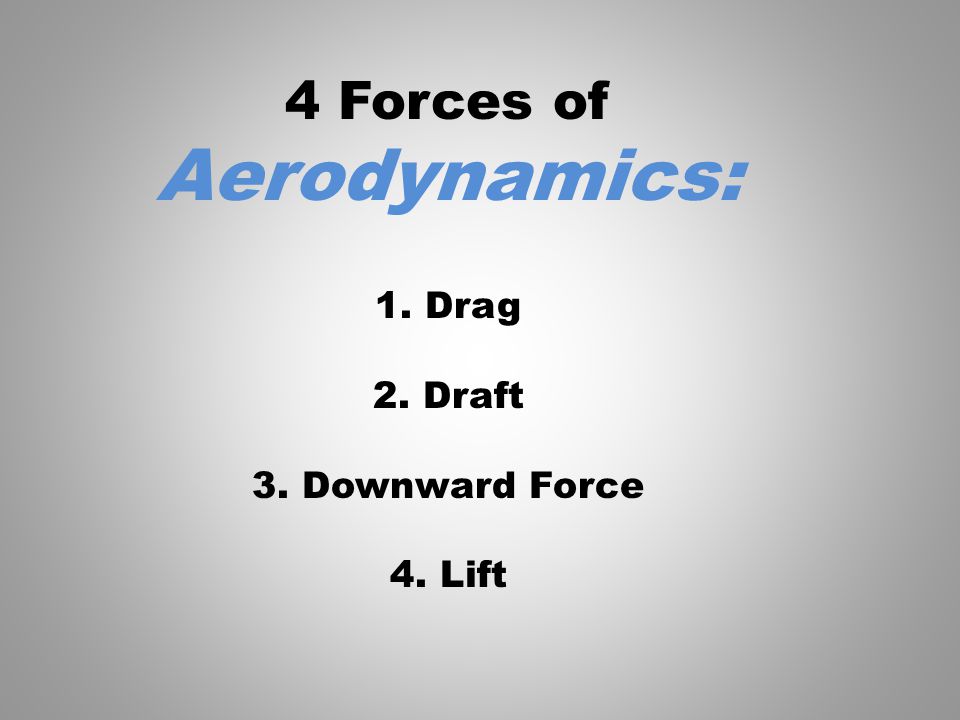 4 Forces of
Aerodynamics:

1. Drag

2. Draft

3. Downward Force

4. Lift